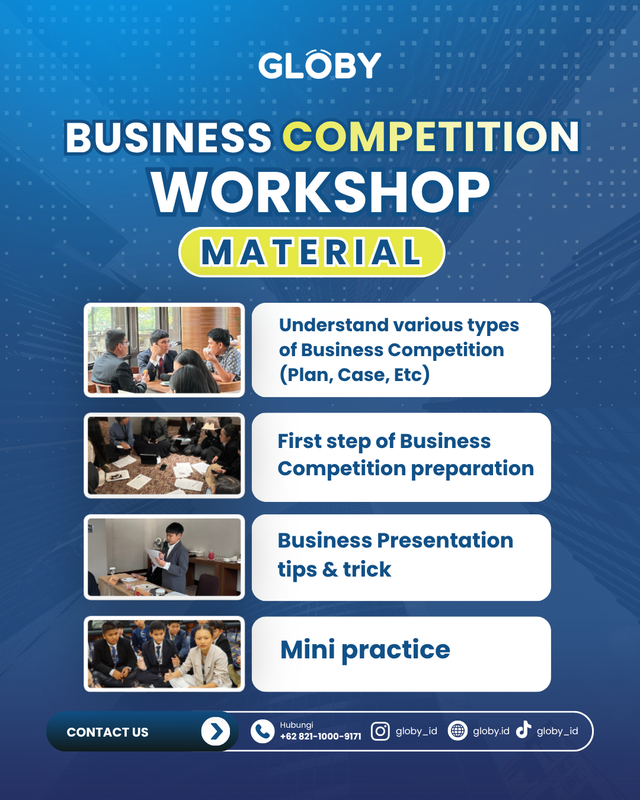 GLOBY

BUSINESS COMPETITION WORKSHOP

MATERIAL

Understand various types of Business Competition (Plan, Case, Etc)

First step of Business Competition preparation

Business Presentation tips & trick

Mini practice

CONTACT US

Hubungi
+62 821-1000-9171

globy_id

globy.id

globy_id